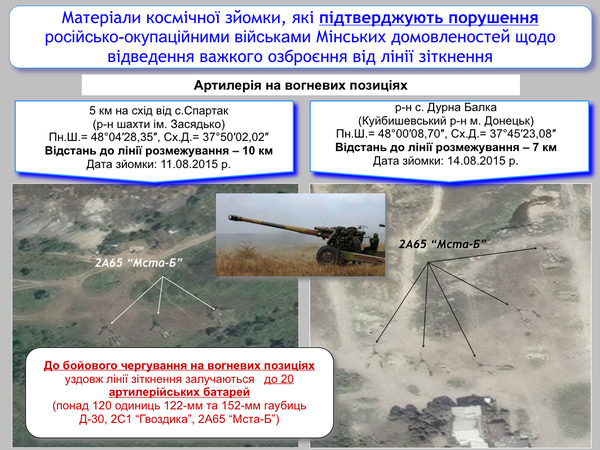 Матеріали космічної зйомки, які підтверджують порушення російсько-окупаційними військами Мінських домовленостей щодо відведення важкого озброєння від лінії зіткнення

Артилерія на вогневих позиціях

5 км на схід від с.Спартак
(р-н шахти ім. Засядько)
Пн.Ш.= 48°04′28,35″, Сх.Д.= 37°50′02,02″
Відстань до лінії розмежування – 10 км
Дата зйомки: 11.08.2015 р.

р-н с. Дурна Балка
(Куйбишевський р-н м. Донецьк)
Пн.Ш.= 48°00′08,70″, Сх.Д.= 37°45′23,08″
Відстань до лінії розмежування – 7 км
Дата зйомки: 14.08.2015 р.

2А65 “Мста-Б”

2А65 “Мста-Б”

До бойового чергування на вогневих позиціях уздовж лінії зіткнення залучаються до 20 артилерійських батарей (понад 120 одиниць 122-мм та 152-мм гаубиць Д-30, 2С1 “Гвоздика”, 2А65 “Мста-Б”)